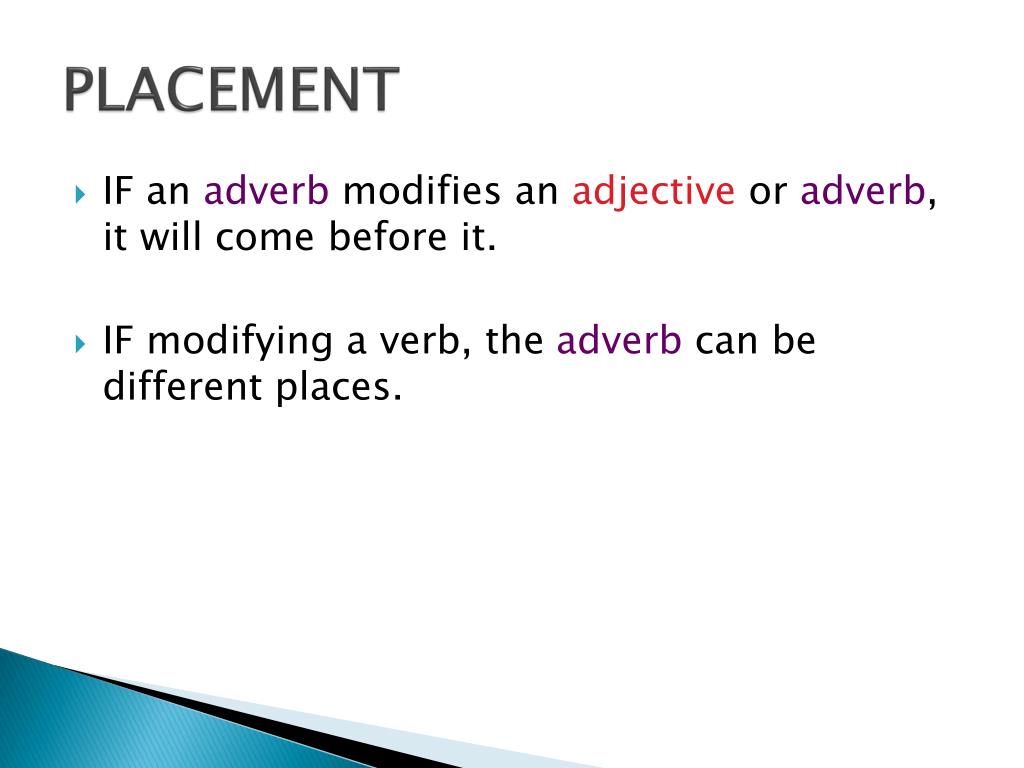 PLACEMENT

IF an adverb modifies an adjective or adverb, it will come before it.

IF modifying a verb, the adverb can be different places.